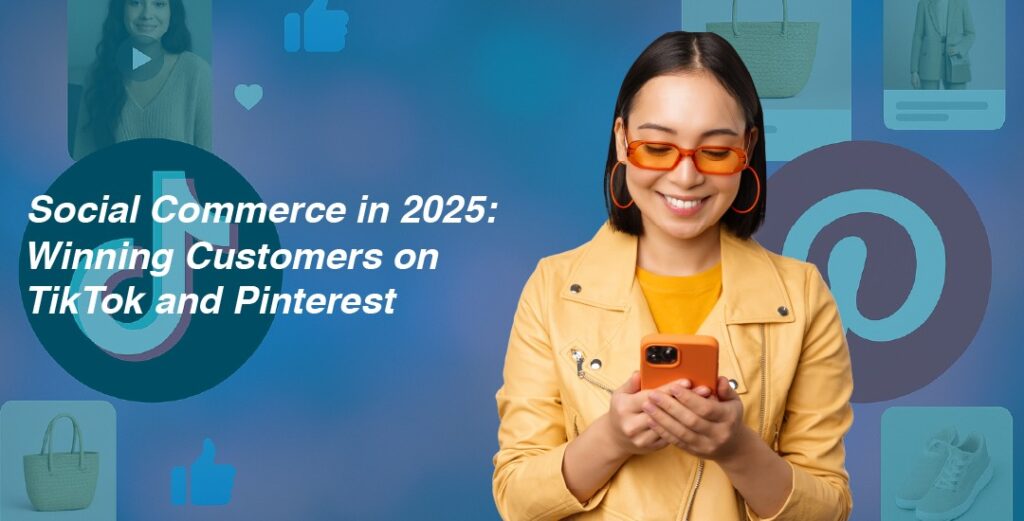 Social Commerce in 2025: Winning Customers on TikTok and Pinterest